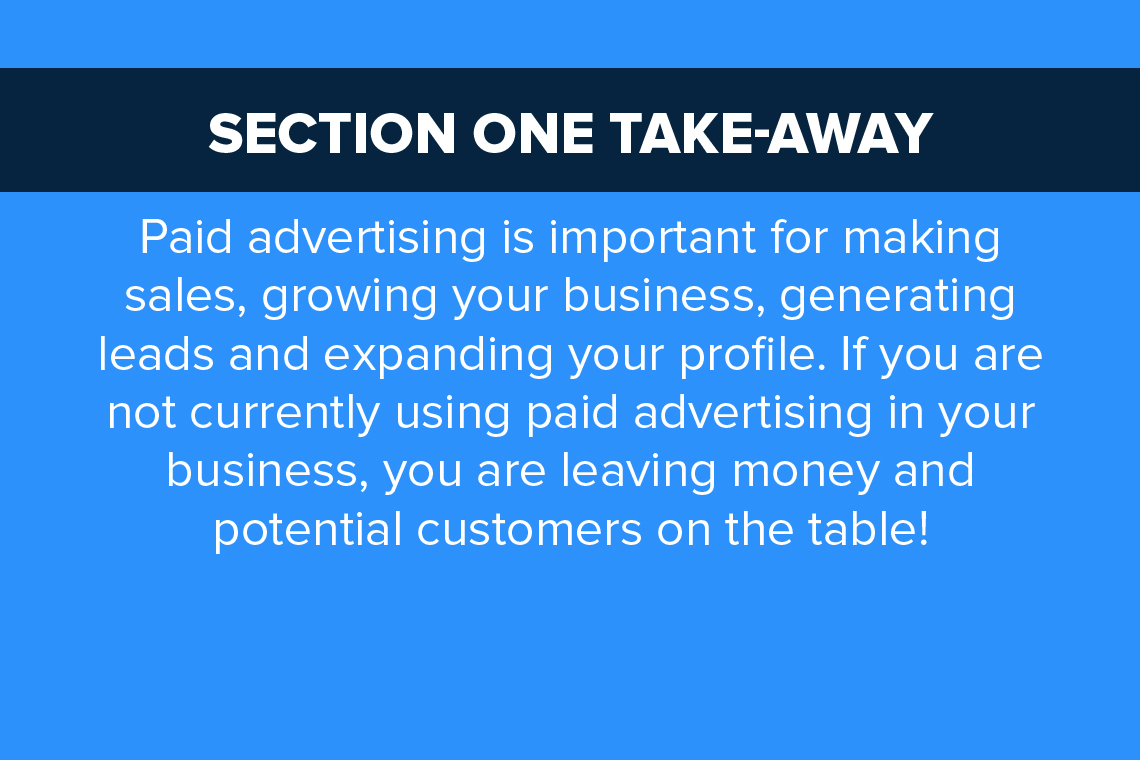 SECTION ONE TAKE-AWAY

Paid advertising is important for making sales, growing your business, generating leads and expanding your profile. If you are not currently using paid advertising in your business, you are leaving money and potential customers on the table!